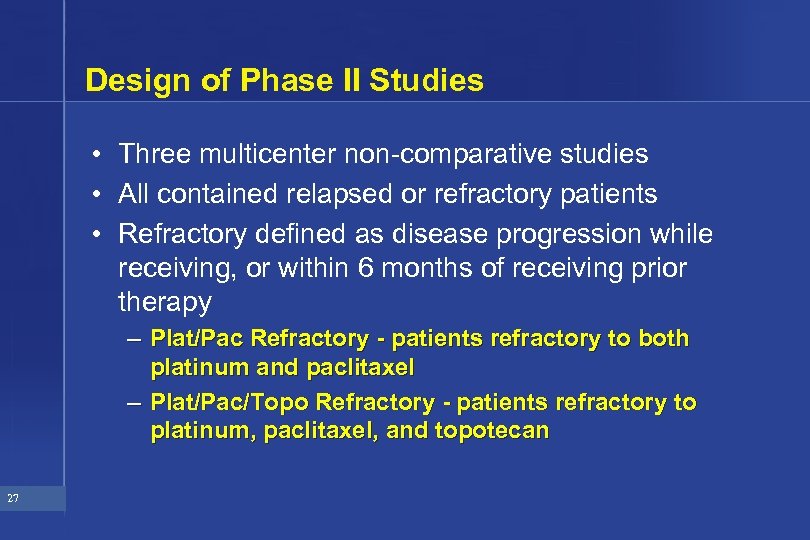 Design of Phase II Studies

• Three multicenter non-comparative studies
• All contained relapsed or refractory patients
• Refractory defined as disease progression while receiving, or within 6 months of receiving prior therapy
– Plat/Pac Refractory - patients refractory to both platinum and paclitaxel
– Plat/Pac/Topo Refractory - patients refractory to platinum, paclitaxel, and topotecan

27